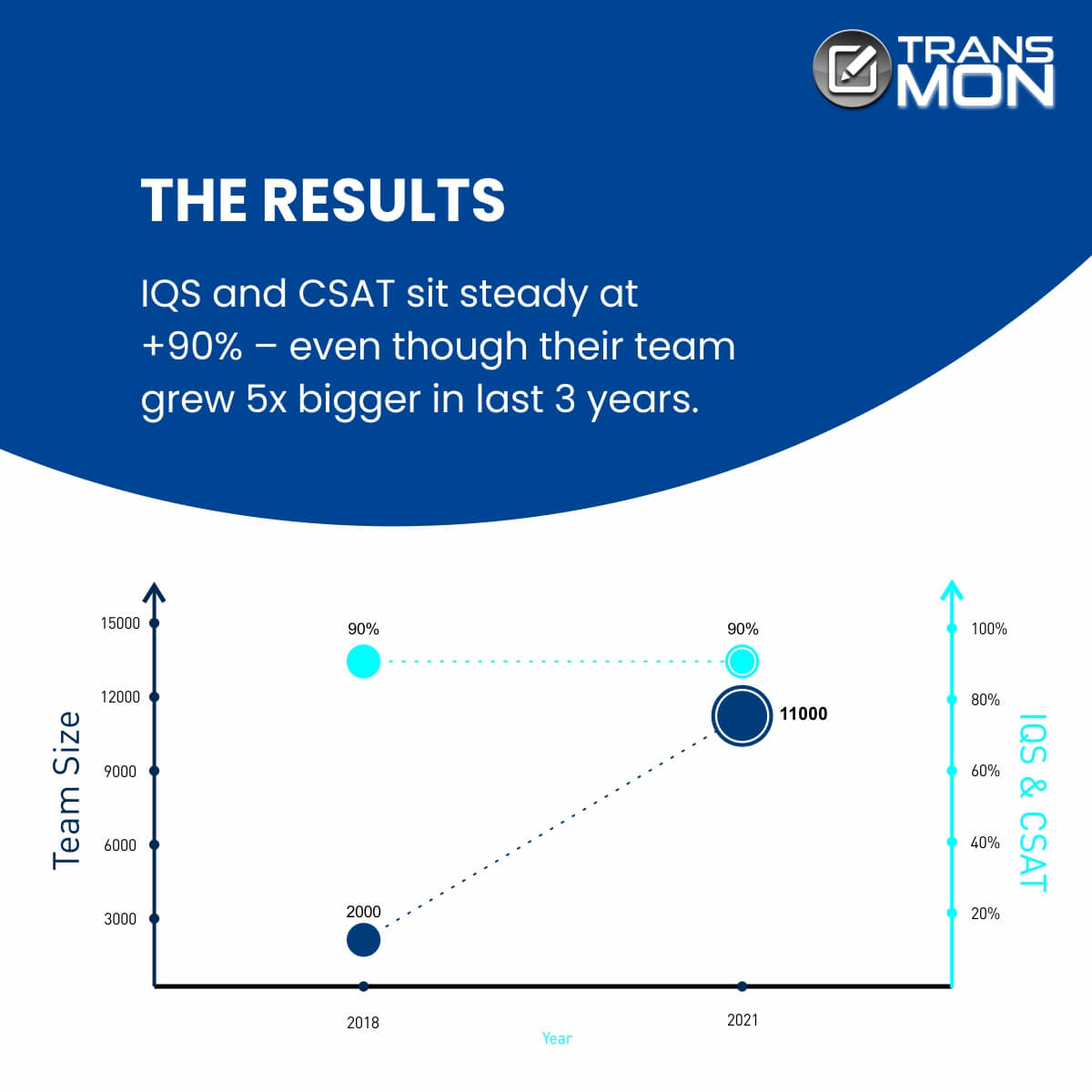 TRANS MON

THE RESULTS

IQS and CSAT sit steady at +90% – even though their team grew 5x bigger in last 3 years.

Team Size

15000
12000
9000
6000
3000

90%
90%
11000
2000

100%
80%
60%
40%
20%

IQS & CSAT

2018
2021
Year